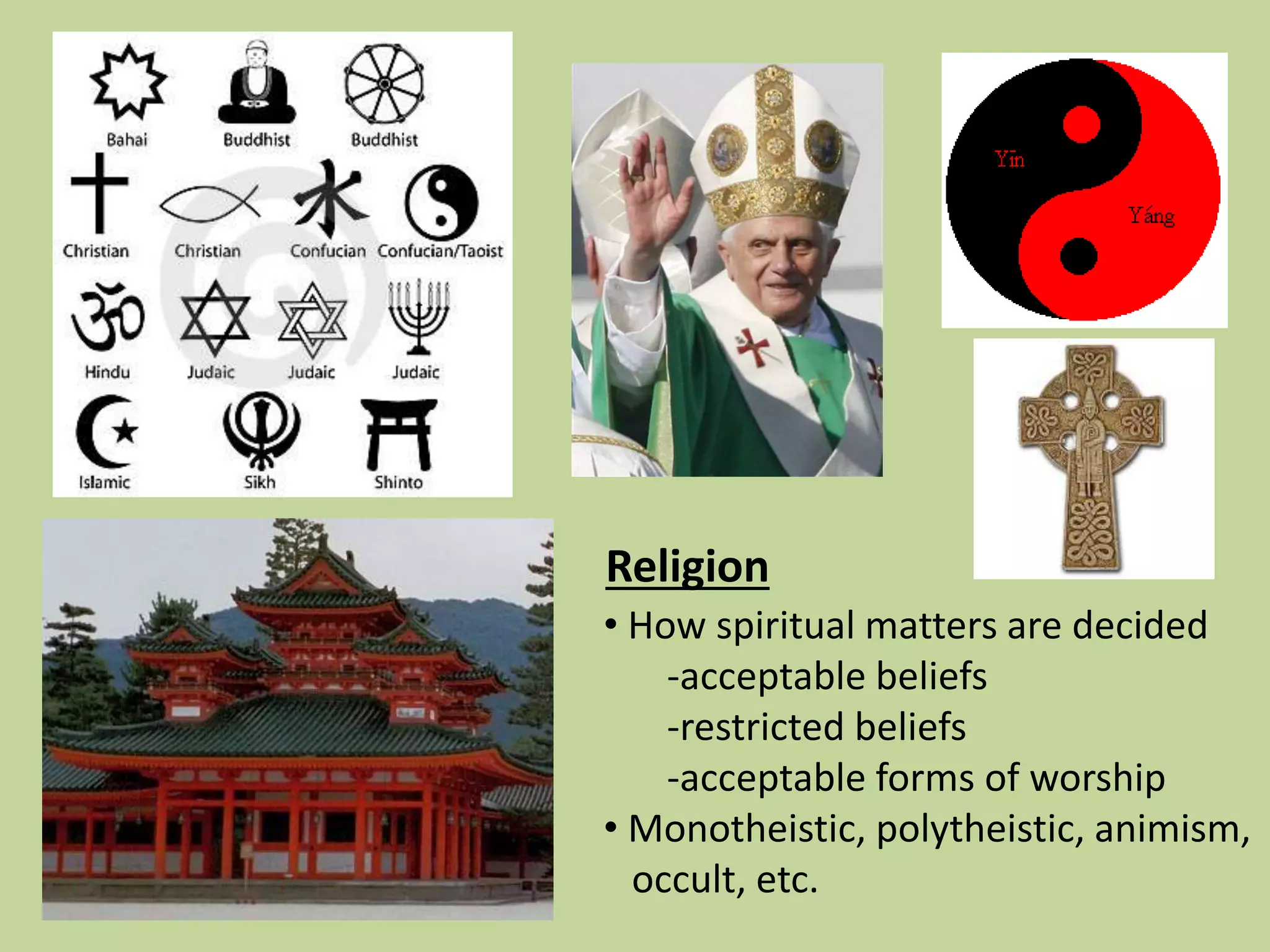 Bahai
Buddhist
Buddhist
Christian
Christian
Confucian
Confucian/Taoist
Hindu
Judaic
Judaic
Judaic
Islamic
Sikh
Shinto

Yīn
Yáng

Religion

• How spiritual matters are decided
-acceptable beliefs
-restricted beliefs
-acceptable forms of worship
• Monotheistic, polytheistic, animism, occult, etc.